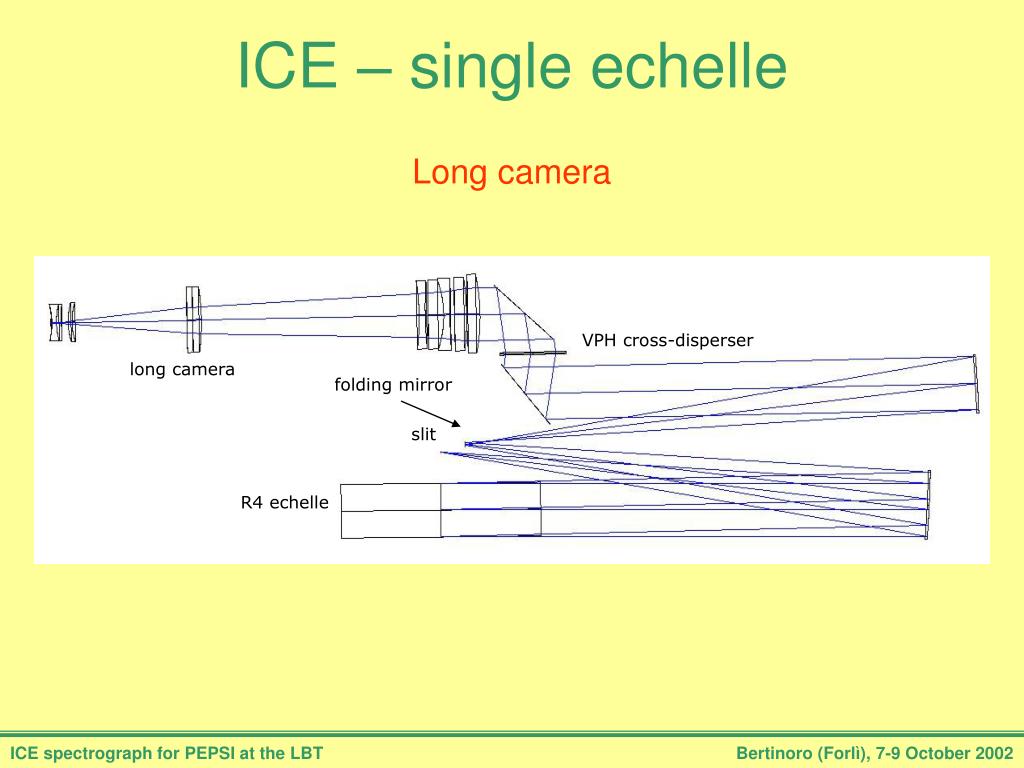 ICE – single echelle

Long camera

VPH cross-disperser

long camera

folding mirror

slit

R4 echelle

ICE spectrograph for PEPSI at the LBT

Bertinoro (Forlì), 7-9 October 2002